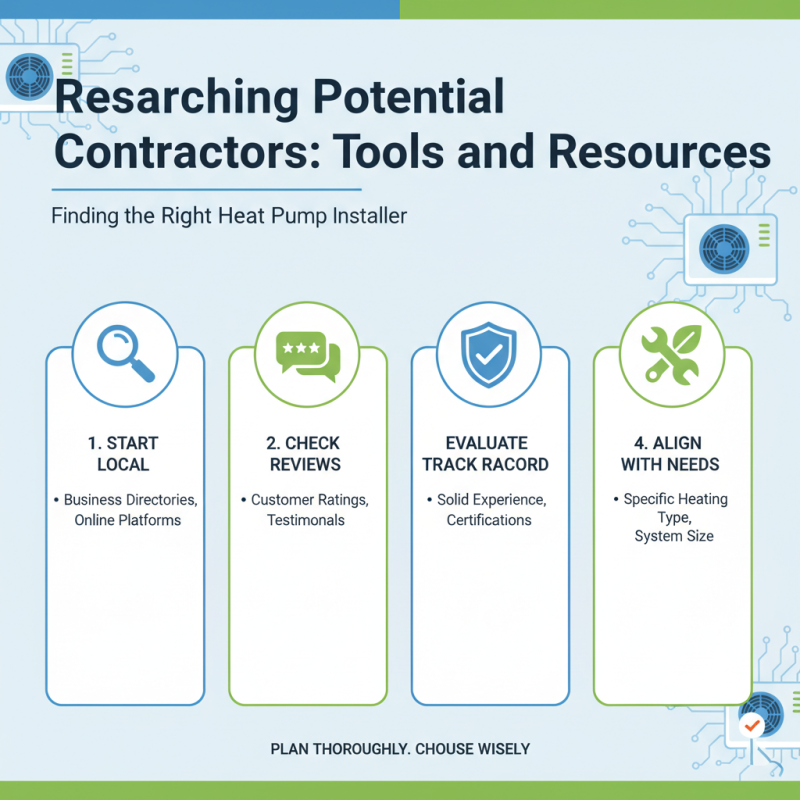 Resarching Potential Contractors: Tools and Resources

Finding the Right Heat Pump Installer

1. START LOCAL

• Business Directories, Online Platforms

2. CHECK REVIEWS

• Customer Ratings, Testimonals

EVALUATE TRACK RACORD

• Solid Experience, Certifications

4. ALIGN WITH NEEDS

• Specific Heating Type, System Size

PLAN THOROUGHLY. CHOUSE WISELY